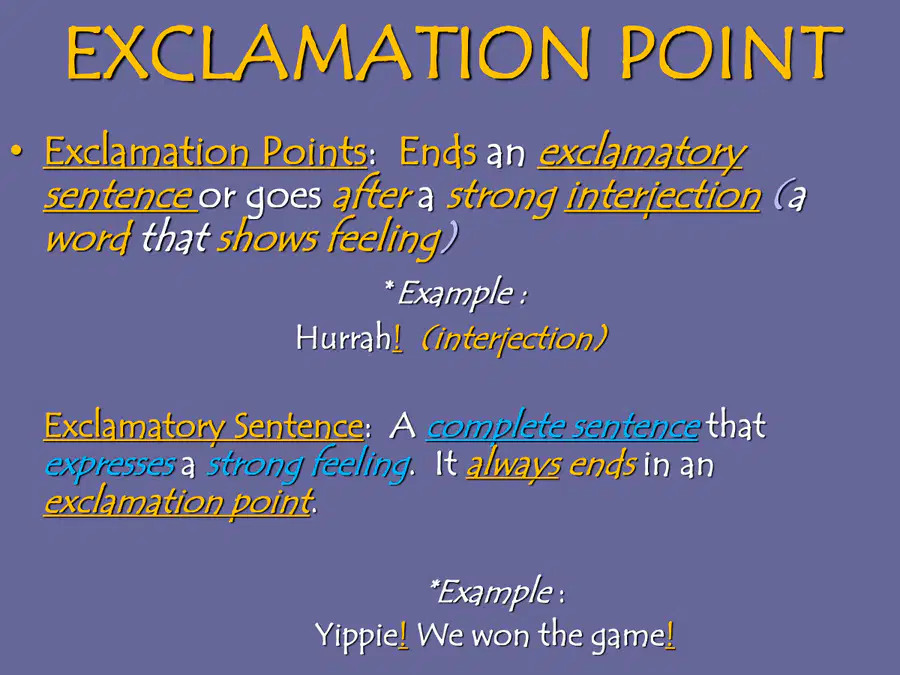 EXCLAMATION POINT

• Exclamation Points: Ends an exclamatory sentence or goes after a strong interjection (a word that shows feeling)

*Example :
Hurrah! (interjection)

Exclamatory Sentence: A complete sentence that expresses a strong feeling. It always ends in an exclamation point.

*Example :
Yippie! We won the game!